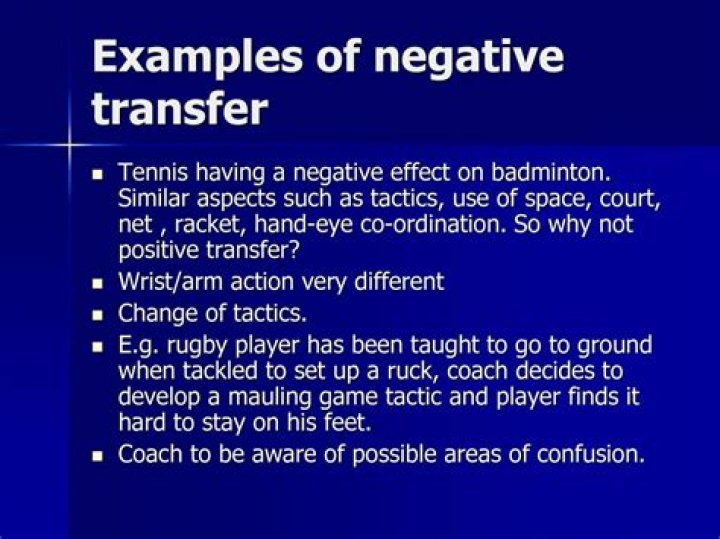 Examples of negative transfer

- Tennis having a negative effect on badminton. Similar aspects such as tactics, use of space, court, net , racket, hand-eye co-ordination. So why not positive transfer?
- Wrist/arm action very different
- Change of tactics.
- E.g. rugby player has been taught to go to ground when tackled to set up a ruck, coach decides to develop a mauling game tactic and player finds it hard to stay on his feet.
- Coach to be aware of possible areas of confusion.